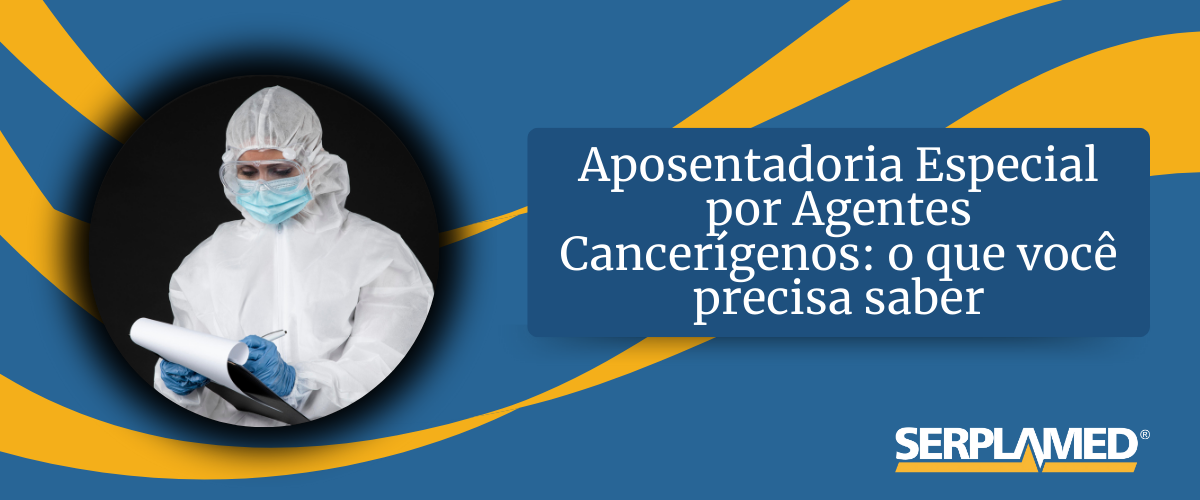 Aposentadoria Especial por Agentes Cancerígenos: o que você precisa saber

SERPLAMED®